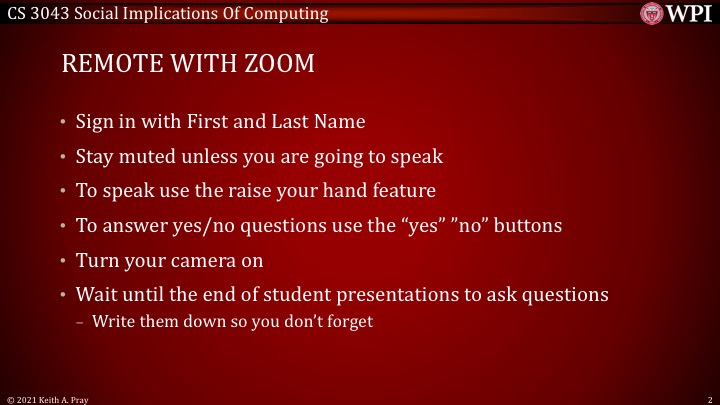 CS 3043 Social Implications Of Computing

WPI

REMOTE WITH ZOOM

• Sign in with First and Last Name
• Stay muted unless you are going to speak
• To speak use the raise your hand feature
• To answer yes/no questions use the “yes” ”no” buttons
• Turn your camera on
• Wait until the end of student presentations to ask questions
– Write them down so you don’t forget

© 2021 Keith A. Pray

2